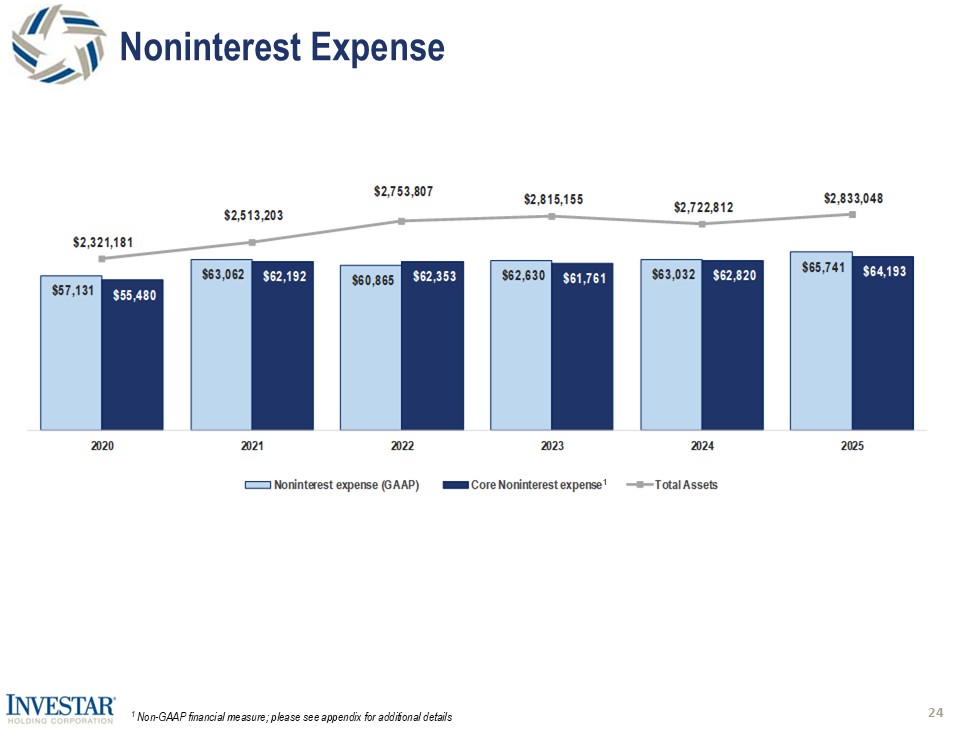 Noninterest Expense

$2,321,181
$2,513,203
$2,753,807
$2,815,155
$2,722,812
$2,833,048

$57,131 $55,480
$63,062 $62,192
$60,865 $62,353
$62,630 $61,761
$63,032 $62,820
$65,741 $64,193

2020
2021
2022
2023
2024
2025

Noninterest expense (GAAP)
Core Noninterest expense$^1$
Total Assets

INVESTAR HOLDING CORPORATION

$^1$ Non-GAAP financial measure; please see appendix for additional details

24